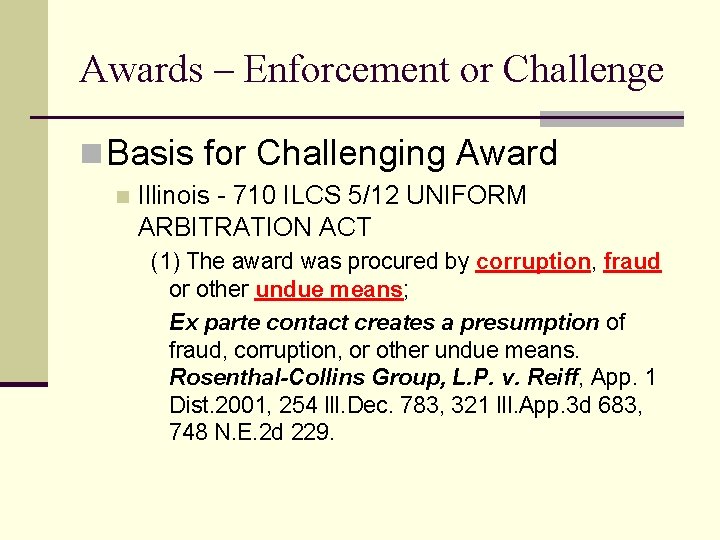 Awards – Enforcement or Challenge

Basis for Challenging Award

Illinois - 710 ILCS 5/12 UNIFORM ARBITRATION ACT

(1) The award was procured by corruption, fraud or other undue means;

Ex parte contact creates a presumption of fraud, corruption, or other undue means. Rosenthal-Collins Group, L.P. v. Reiff, App. 1 Dist.2001, 254 Ill.Dec. 783, 321 Ill.App.3d 683, 748 N.E.2d 229.